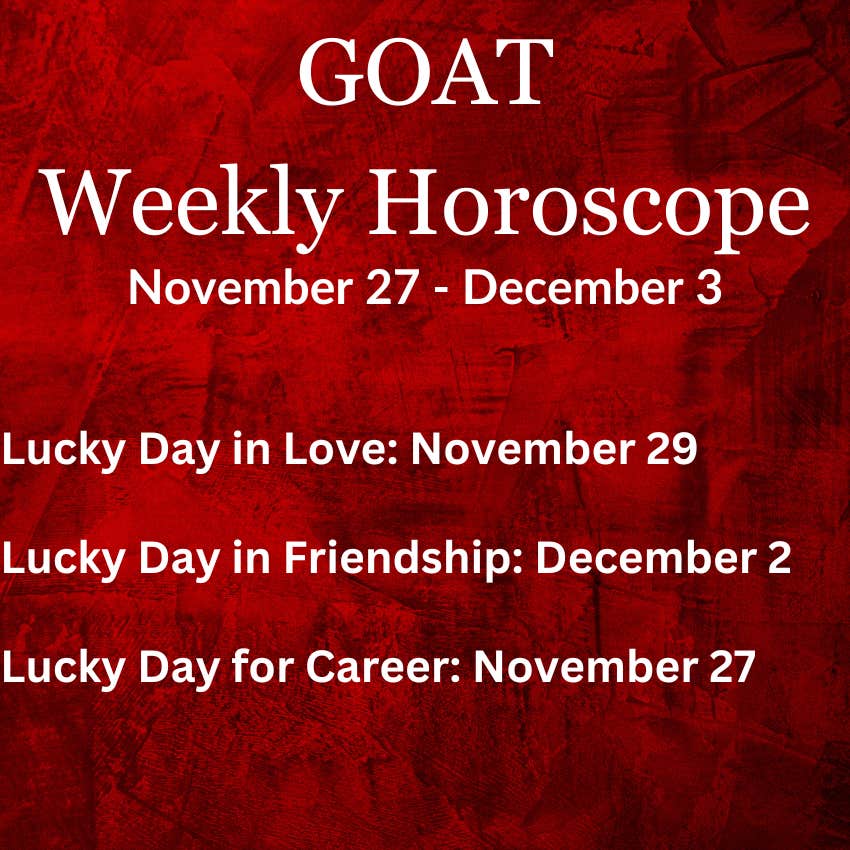 GOAT
Weekly Horoscope
November 27 - December 3

Lucky Day in Love: November 29

Lucky Day in Friendship: December 2

Lucky Day for Career: November 27